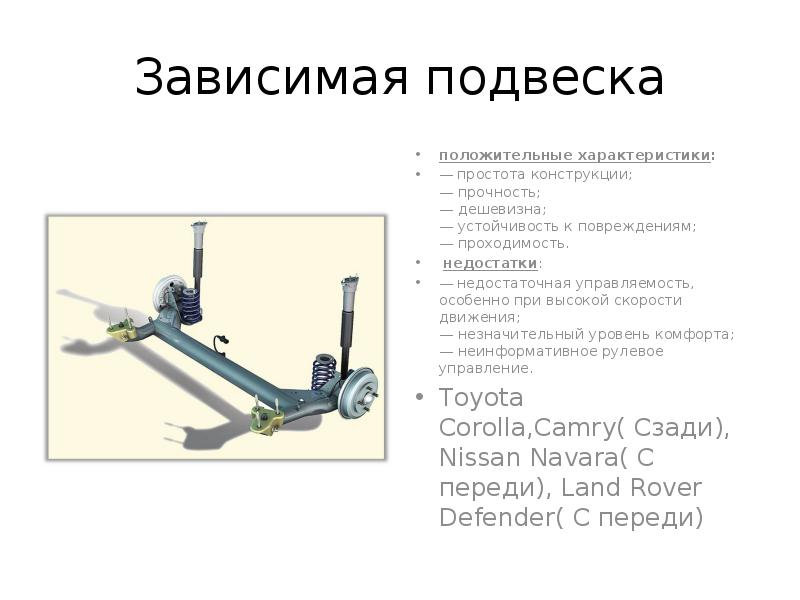 Зависимая подвеска

• положительные характеристики:
• — простота конструкции;
— прочность;
— дешевизна;
— устойчивость к повреждениям;
— проходимость.
• недостатки:
• — недостаточная управляемость, особенно при высокой скорости движения;
— незначительный уровень комфорта;
— неинформативное рулевое управление.
• Toyota Corolla,Camry( Сзади), Nissan Navara( С переди), Land Rover Defender( С переди)